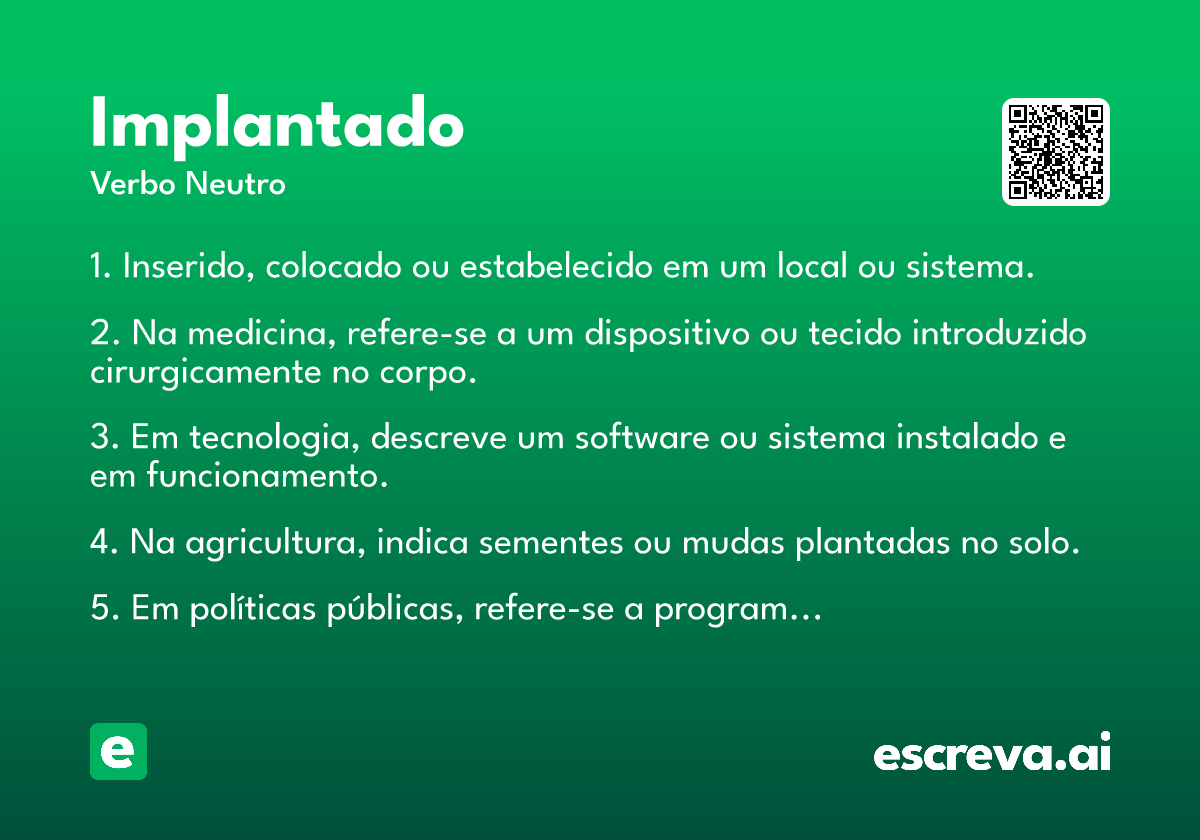 Implantado
Verbo Neutro

1. Inserido, colocado ou estabelecido em um local ou sistema.

2. Na medicina, refere-se a um dispositivo ou tecido introduzido cirurgicamente no corpo.

3. Em tecnologia, descreve um software ou sistema instalado e em funcionamento.

4. Na agricultura, indica sementes ou mudas plantadas no solo.

5. Em políticas públicas, refere-se a program…

e

escreva.ai